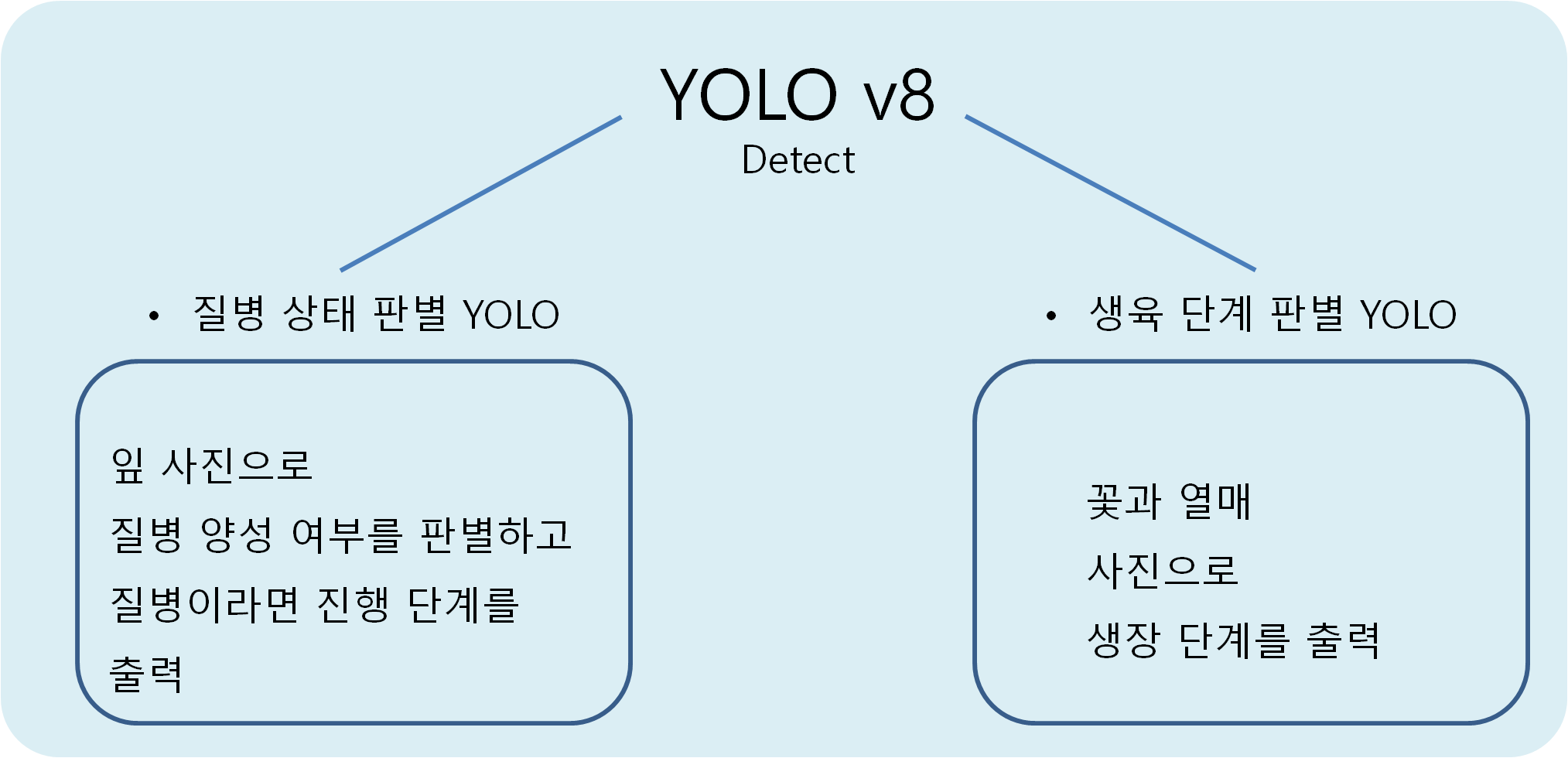 YOLO v8
Detect

• 질병 상태 판별 YOLO

잎 사진으로
질병 양성 여부를 판별하고
질병이라면 진행 단계를
출력

• 생육 단계 판별 YOLO

꽃과 열매
사진으로
생장 단계를 출력